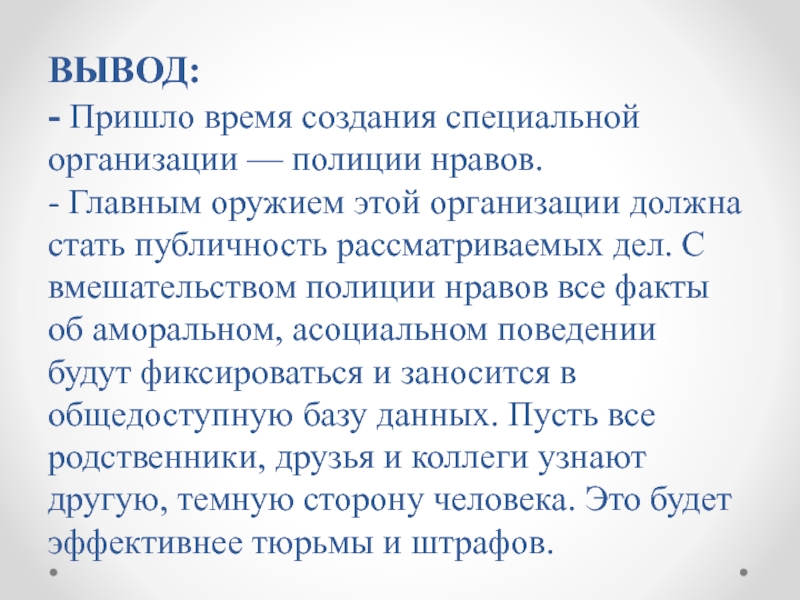 ВЫВОД:
- Пришло время создания специальной организации — полиции нравов.
- Главным оружием этой организации должна стать публичность рассматриваемых дел. С вмешательством полиции нравов все факты об аморальном, асоциальном поведении будут фиксироваться и заносится в общедоступную базу данных. Пусть все родственники, друзья и коллеги узнают другую, темную сторону человека. Это будет эффективнее тюрьмы и штрафов.